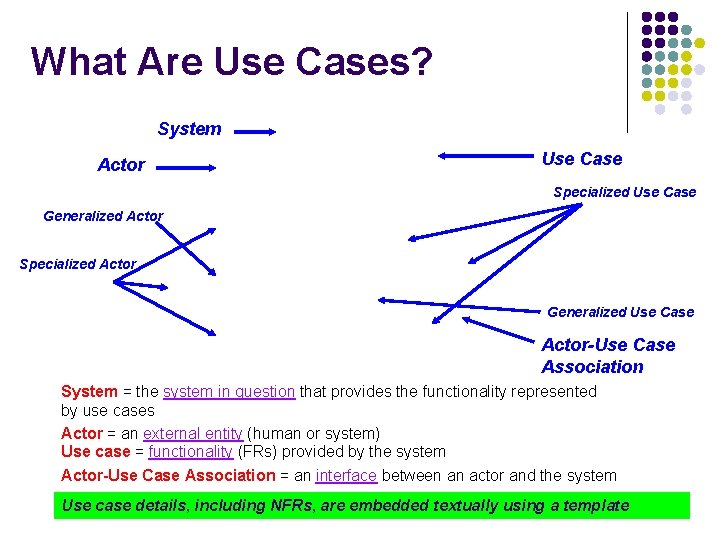 What Are Use Cases?

System

Actor

Use Case

Specialized Use Case

Generalized Actor

Specialized Actor

Generalized Use Case

Actor-Use Case Association

System = the system in question that provides the functionality represented by use cases

Actor = an external entity (human or system)
Use case = functionality (FRs) provided by the system

Actor-Use Case Association = an interface between an actor and the system

Use case details, including NFRs, are embedded textually using a template